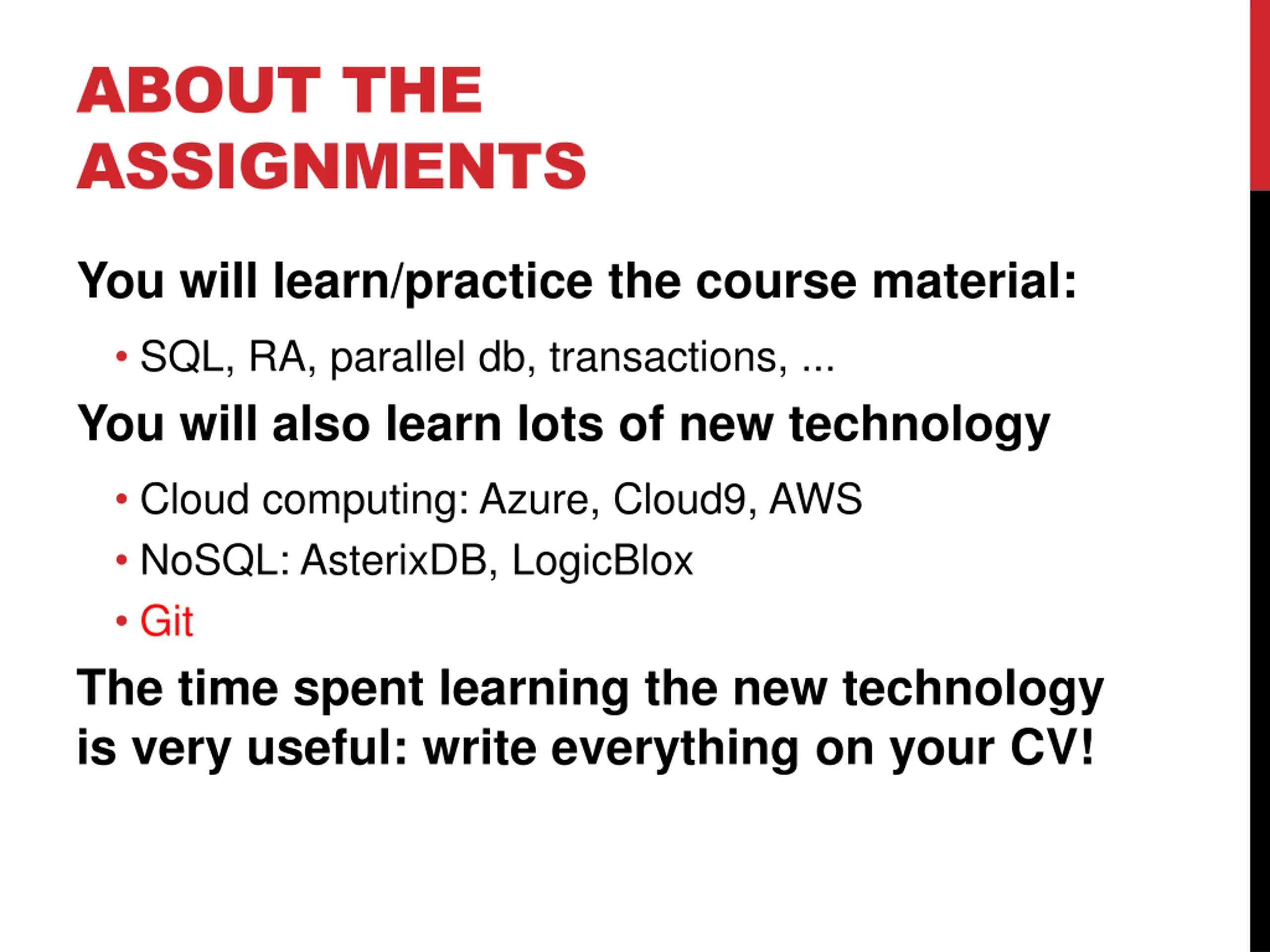 ABOUT THE ASSIGNMENTS

You will learn/practice the course material:

• SQL, RA, parallel db, transactions, ...

You will also learn lots of new technology

• Cloud computing: Azure, Cloud9, AWS
• NoSQL: AsterixDB, LogicBlox
• Git

The time spent learning the new technology is very useful: write everything on your CV!